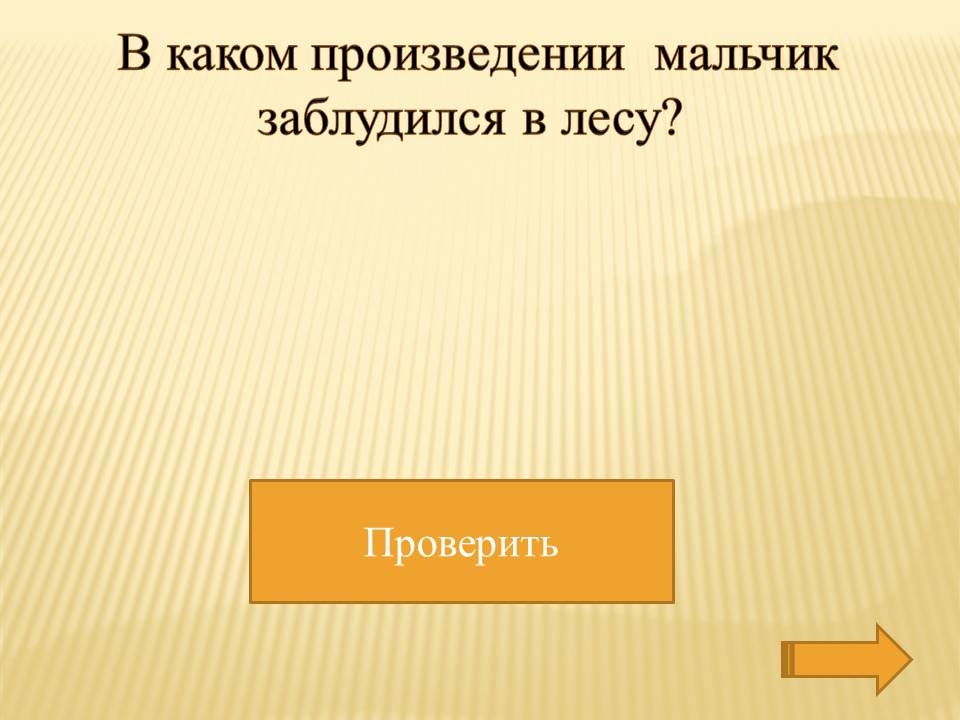 В каком произведении мальчик заблудился в лесу?

Проверить